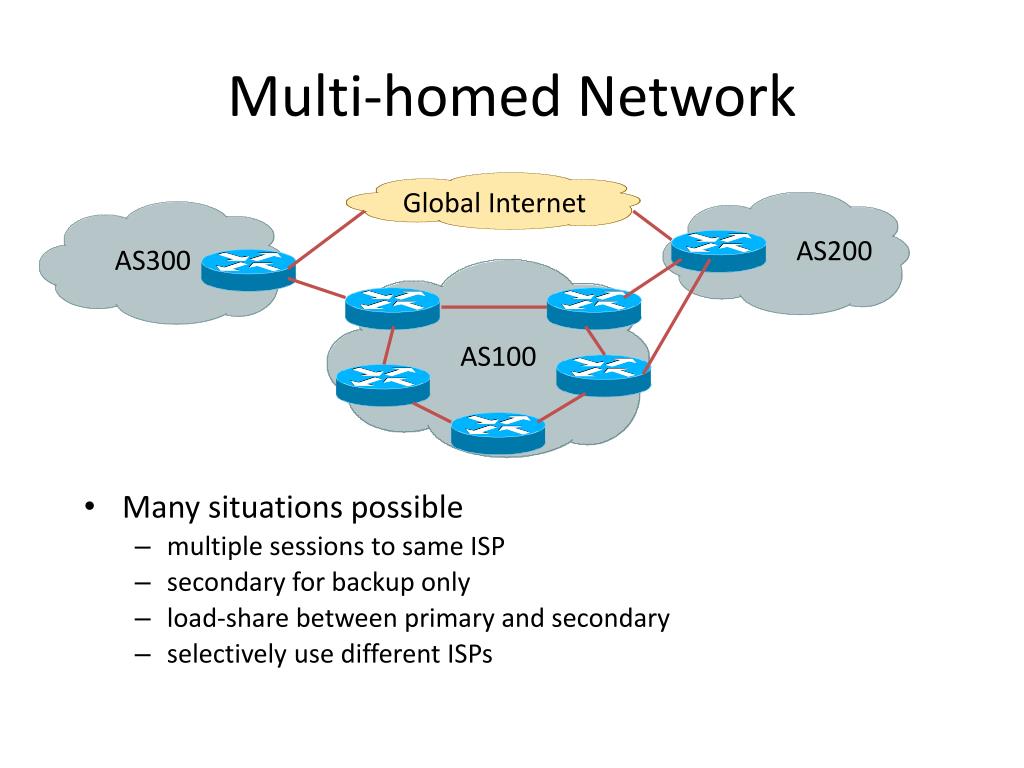 Multi-homed Network

Global Internet

AS300

AS200

AS100

• Many situations possible
– multiple sessions to same ISP
– secondary for backup only
– load-share between primary and secondary
– selectively use different ISPs